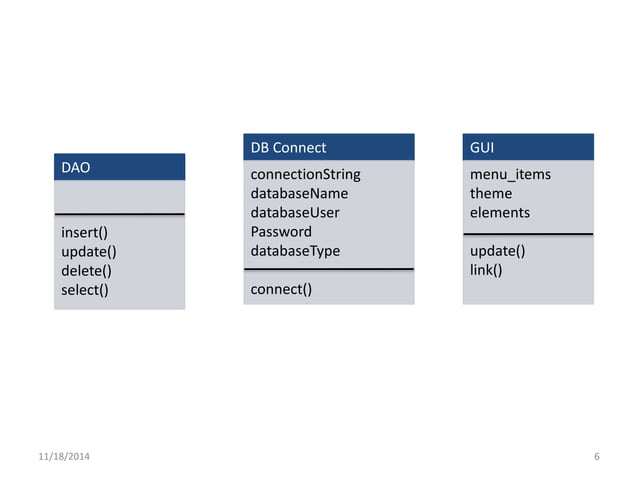 DAO

insert()
update()
delete()
select()

DB Connect

connectionString
databaseName
databaseUser
Password
databaseType

connect()

GUI

menu_items
theme
elements

update()
link()

11/18/2014

6